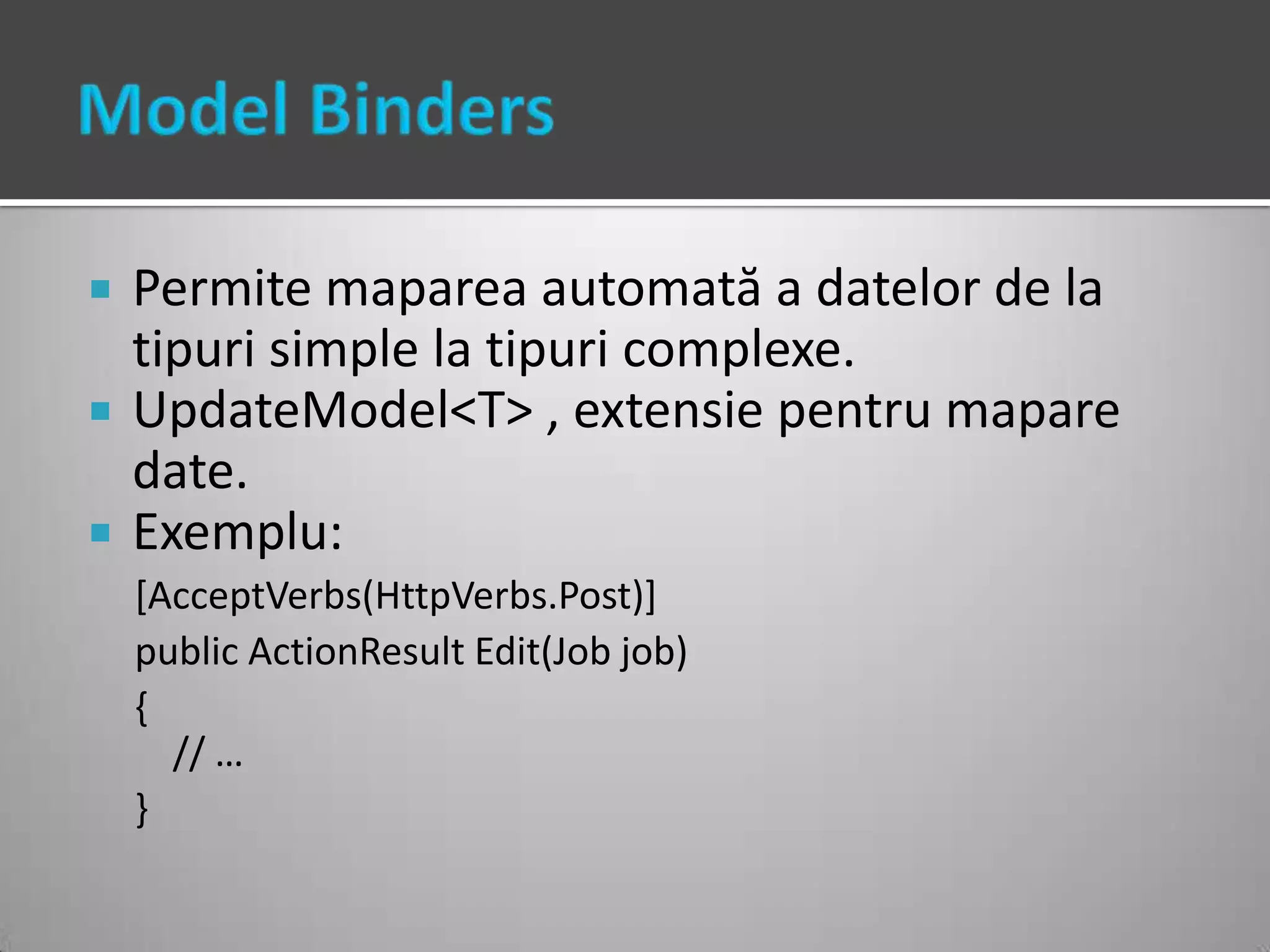 Model Binders

Permite maparea automată a datelor de la tipuri simple la tipuri complexe.

UpdateModel<T> , extensie pentru mapare date.

Exemplu:

[AcceptVerbs(HttpVerbs.Post)]
public ActionResult Edit(Job job)
{
 // …
}